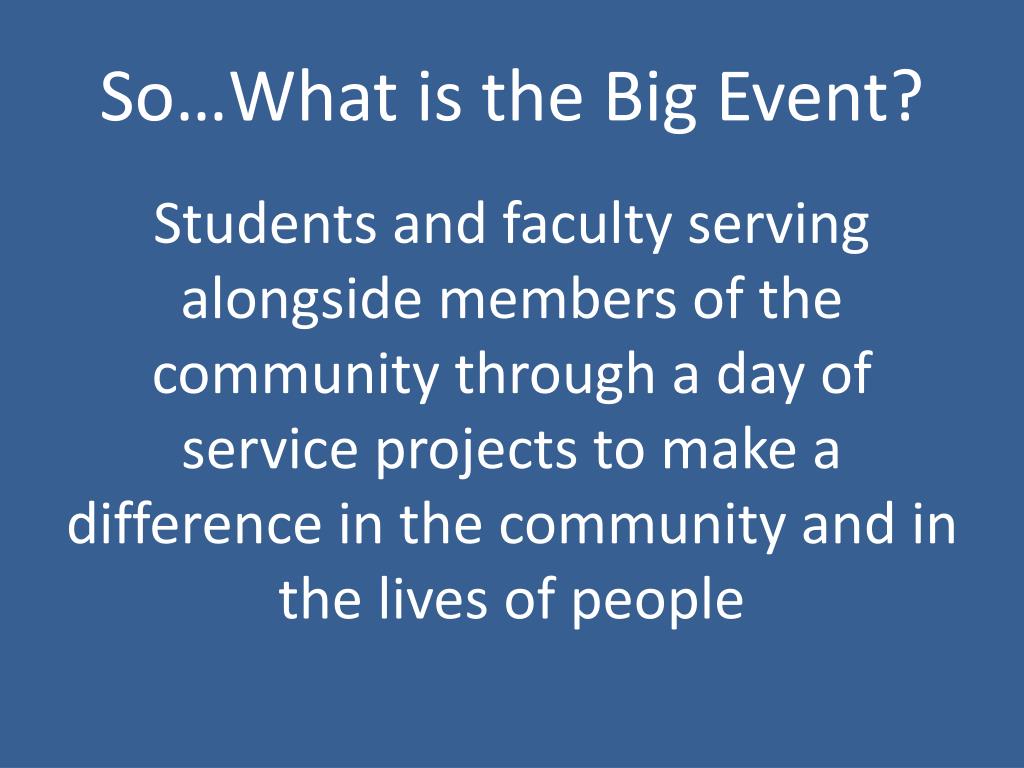 So…What is the Big Event?

Students and faculty serving alongside members of the community through a day of service projects to make a difference in the community and in the lives of people